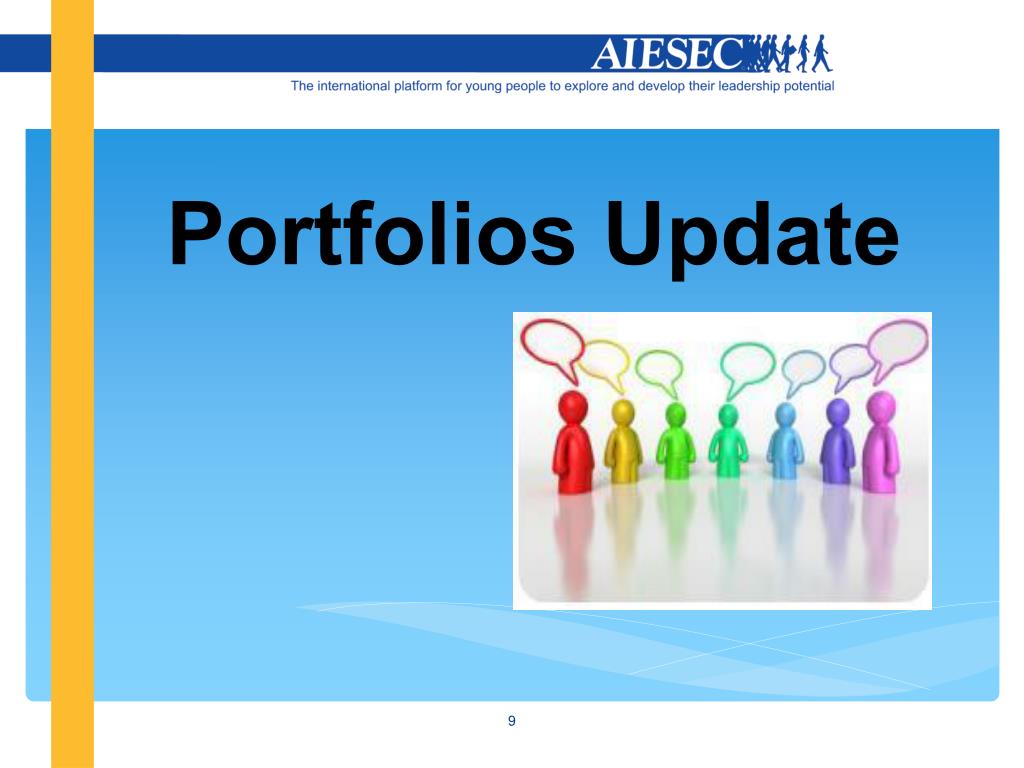 AIESEC
The international platform for young people to explore and develop their leadership potential

Portfolios Update

9